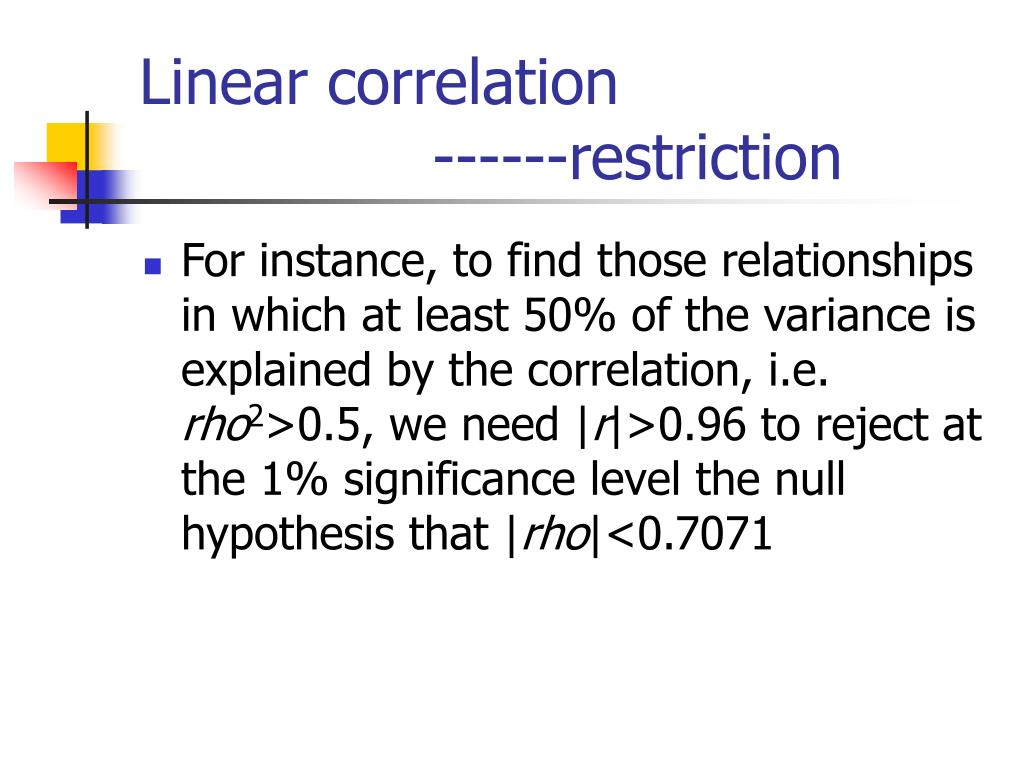 Linear correlation
------restriction

For instance, to find those relationships in which at least 50% of the variance is explained by the correlation, i.e. $rho^2>0.5$, we need $|r|>0.96$ to reject at the 1% significance level the null hypothesis that $|rho|<0.7071$